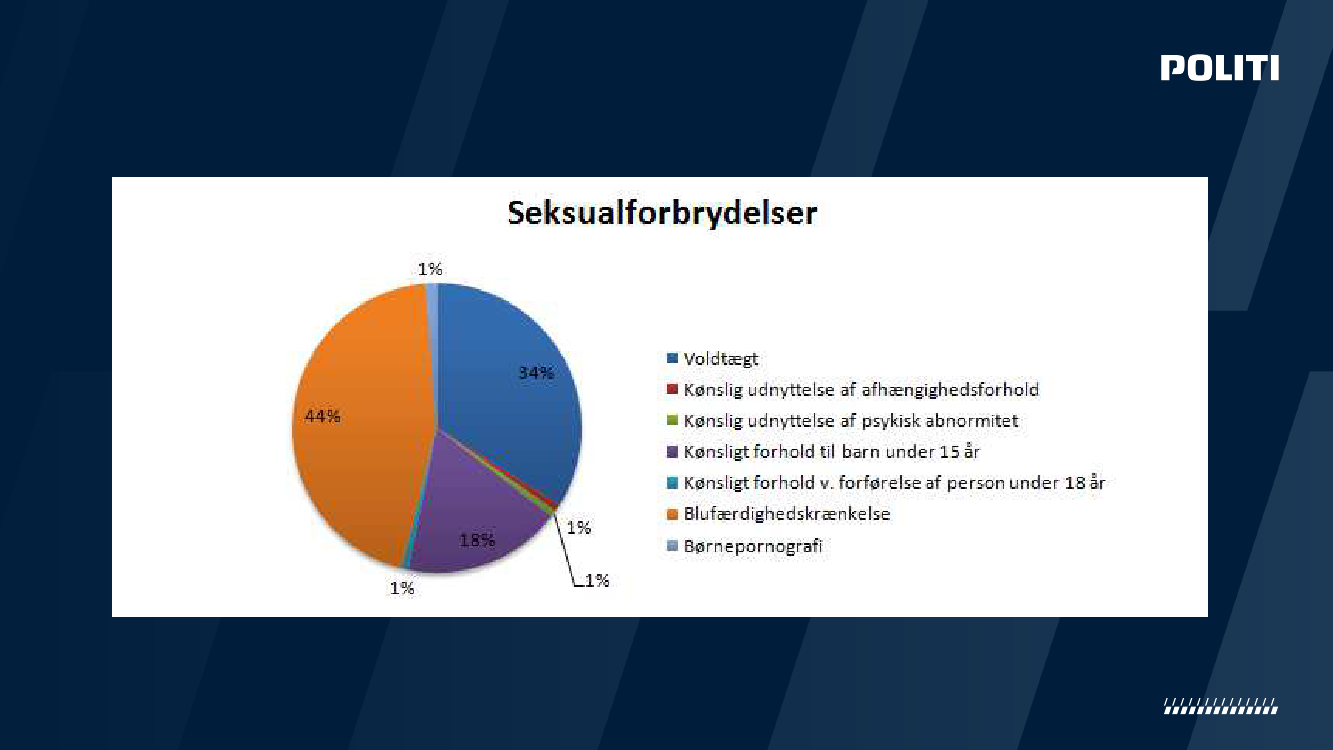 POLITI

Seksualforbrydelser

1%

34%

44%

18%

1%

1%

1%

Voldtægt
Kønslig udnyttelse af afhængighedsforhold
Kønslig udnyttelse af psykisk abnormitet
Kønsligt forhold til barn under 15 år
Kønsligt forhold v. forførelse af person under 18 år
Blufærdighedskrænkelse
Børnepornografi